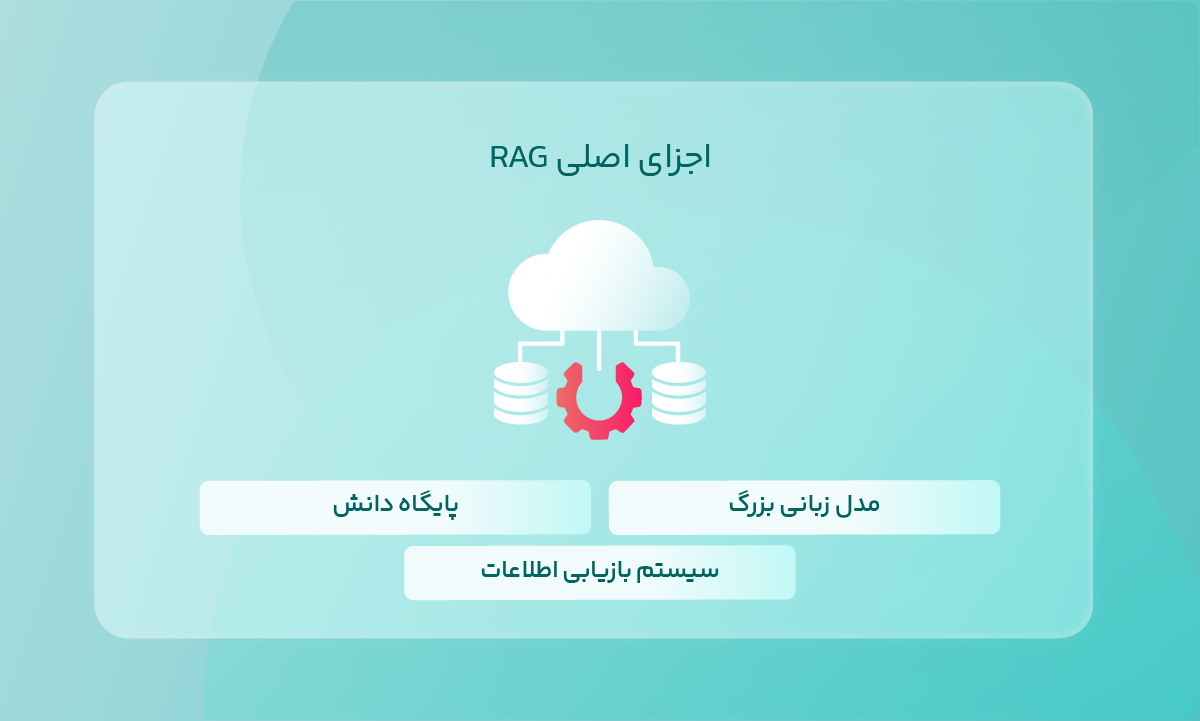 اجزای اصلی RAG

مدل زبانی بزرگ

پایگاه دانش

سیستم بازیابی اطلاعات